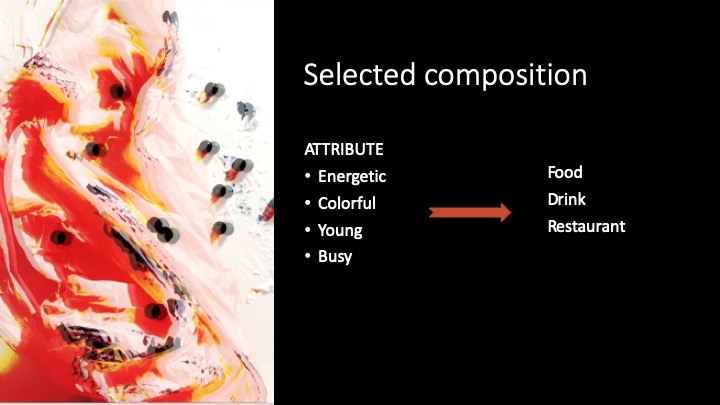 Selected composition

ATTRIBUTE
• Energetic
• Colorful
• Young
• Busy

Food
Drink
Restaurant